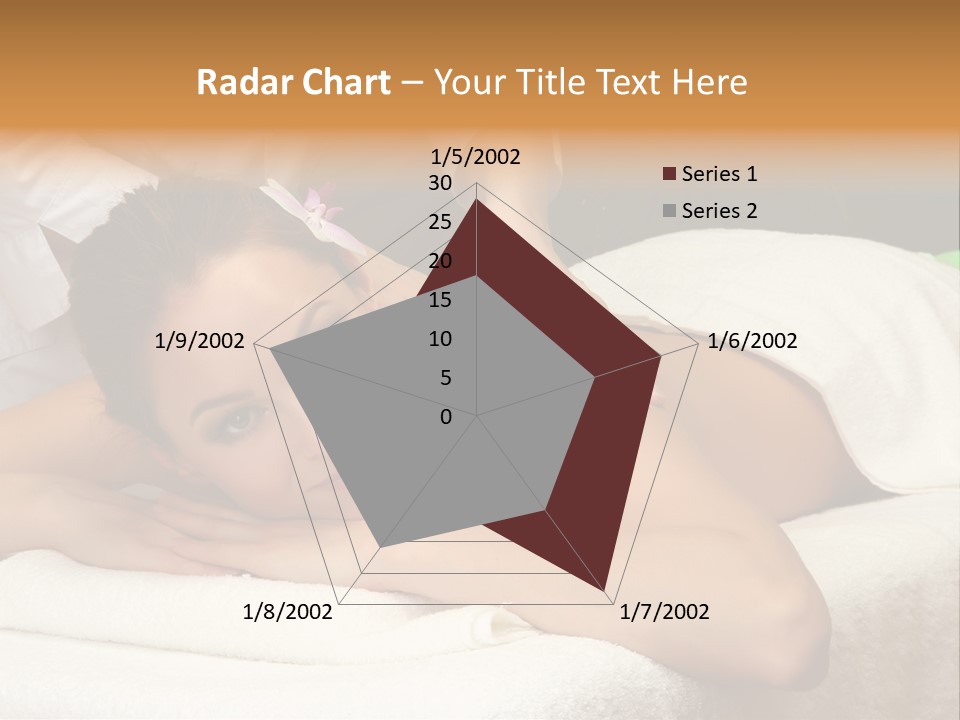 Radar Chart – Your Title Text Here

1/5/2002
30
25
20
15
10
5
0
1/6/2002
1/7/2002
1/8/2002
1/9/2002

Series 1
Series 2